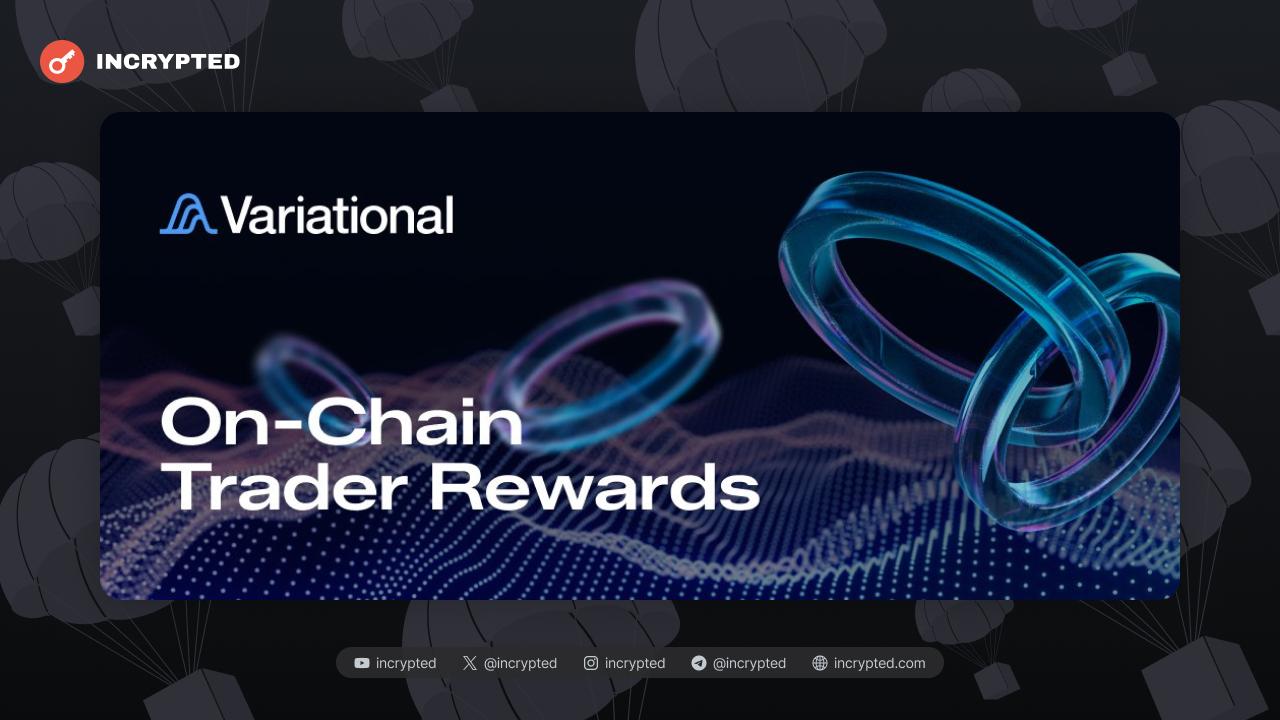 INCRYPTED

Variational

On-Chain Trader Rewards

incrypted @incrypted incrypted @incrypted incrypted.com